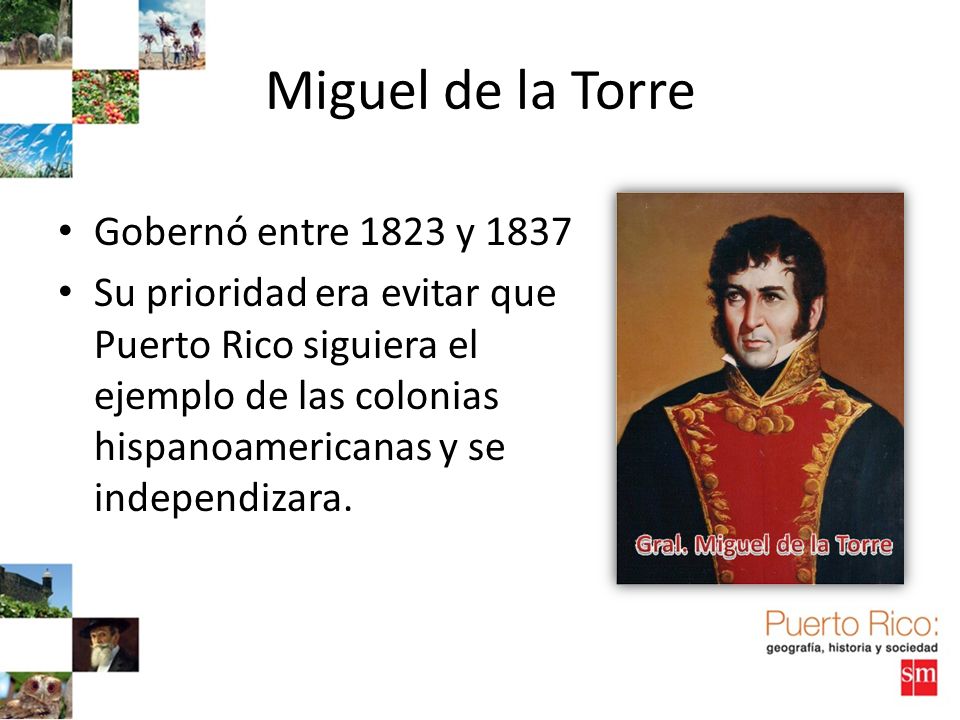 Miguel de la Torre

• Gobernó entre 1823 y 1837
• Su prioridad era evitar que Puerto Rico siguiera el ejemplo de las colonias hispanoamericanas y se independizara.

Gral. Miguel de la Torre

Puerto Rico:
geografía, historia y sociedad
sm